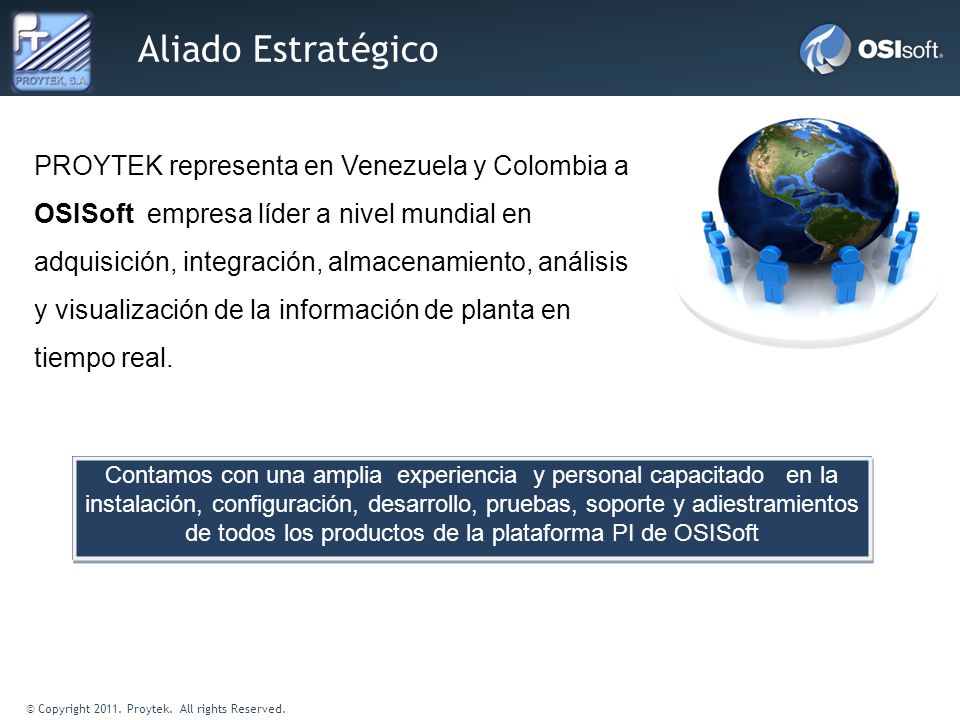 PROYTEK, S.A.

Aliado Estratégico

OSIsoft.

PROYTEK representa en Venezuela y Colombia a OSISoft empresa líder a nivel mundial en adquisición, integración, almacenamiento, análisis y visualización de la información de planta en tiempo real.

Contamos con una amplia experiencia y personal capacitado en la instalación, configuración, desarrollo, pruebas, soporte y adiestramientos de todos los productos de la plataforma PI de OSISoft

© Copyright 2011. Proytek. All rights Reserved.